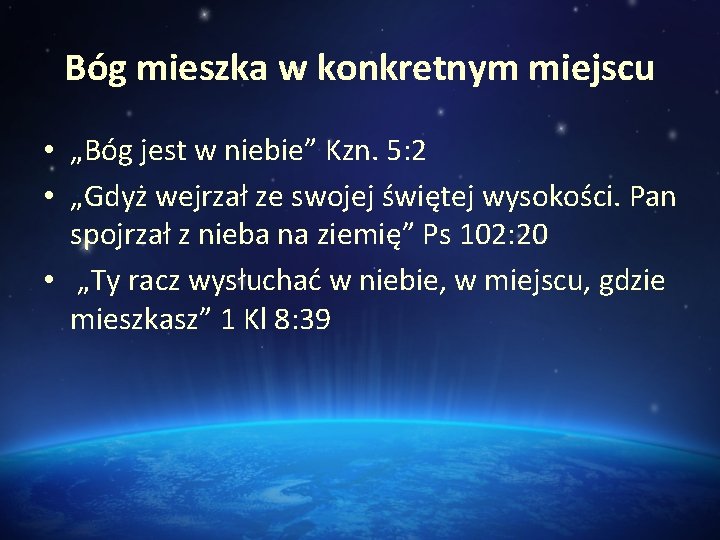 Bóg mieszka w konkretnym miejscu

• „Bóg jest w niebie” Kzn. 5:2
• „Gdyż wejrzał ze swojej świętej wysokości. Pan spojrzał z nieba na ziemię” Ps 102:20
• „Ty racz wysłuchać w niebie, w miejscu, gdzie mieszkasz” 1 Kl 8:39